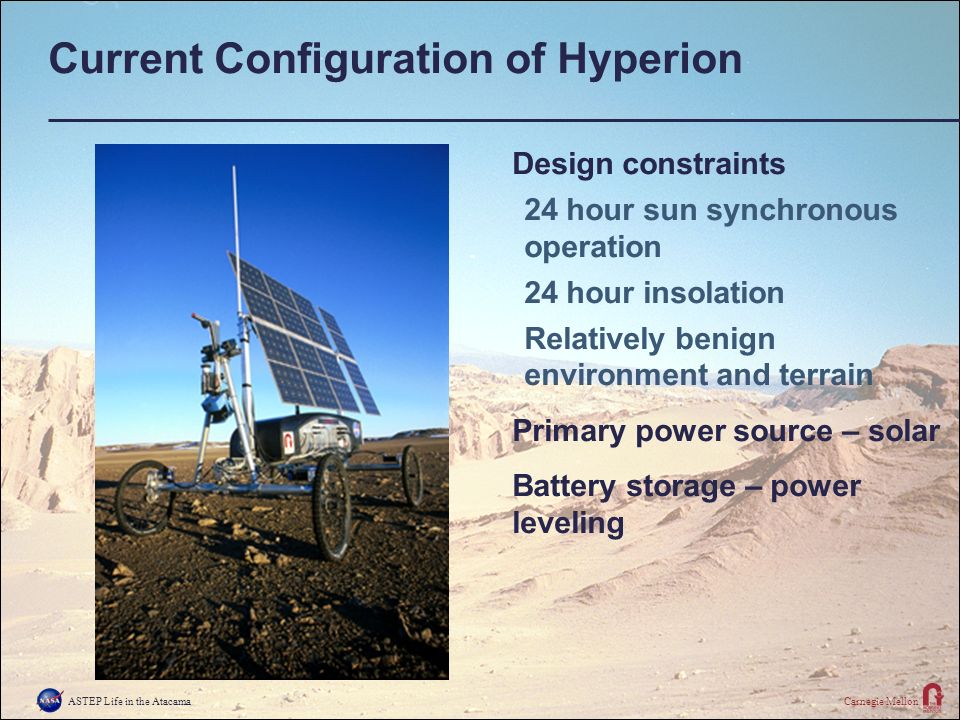 Current Configuration of Hyperion

Design constraints

24 hour sun synchronous operation

24 hour insolation

Relatively benign environment and terrain

Primary power source – solar

Battery storage – power leveling

NASA

ASTEP Life in the Atacama

Carnegie Mellon